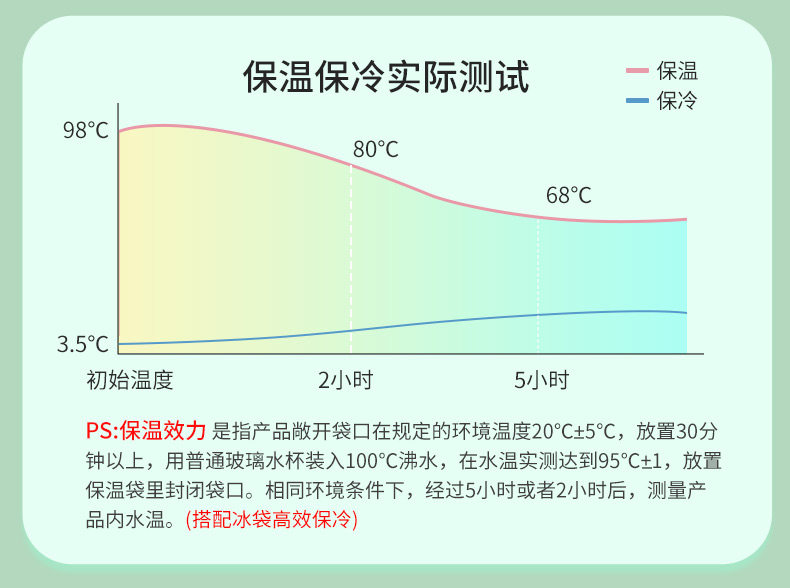 保温保冷实际测试

保温
保冷

98°C
80°C
68°C
3.5°C

初始温度
2小时
5小时

PS:保温效力 是指产品敞开袋口在规定的环境温度20°C±5°C，放置30分钟以上，用普通玻璃水杯装入100°C沸水，在水温实测达到95°C±1，放置保温袋里封闭袋口。相同环境条件下，经过5小时或者2小时后，测量产品内水温。(搭配冰袋高效保冷)